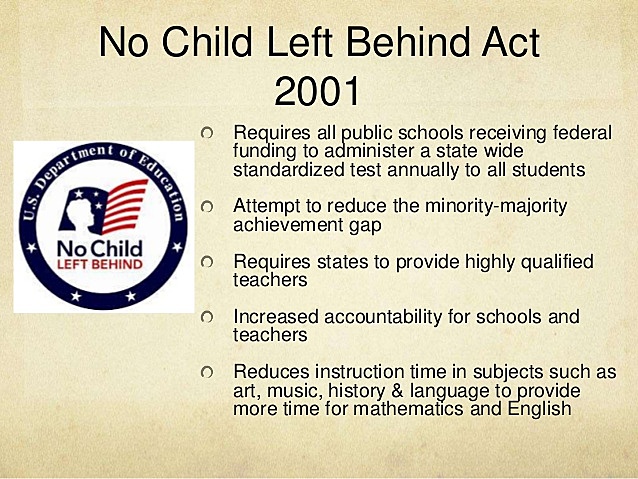 No Child Left Behind Act
2001

U.S. Department of Education
No Child
LEFT BEHIND

○ Requires all public schools receiving federal funding to administer a state wide standardized test annually to all students

○ Attempt to reduce the minority-majority achievement gap

○ Requires states to provide highly qualified teachers

○ Increased accountability for schools and teachers

○ Reduces instruction time in subjects such as art, music, history & language to provide more time for mathematics and English